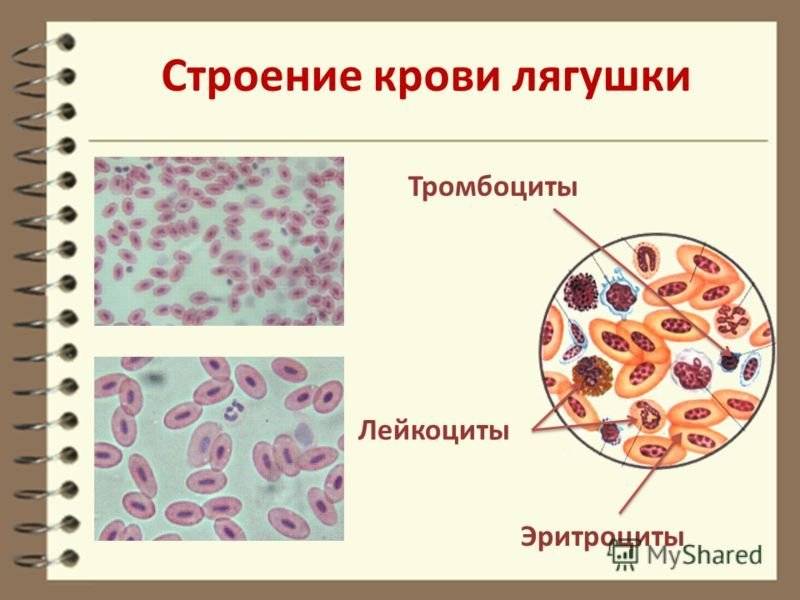 Строение крови лягушки

Тромбоциты

Лейкоциты

Эритроциты

MyShared